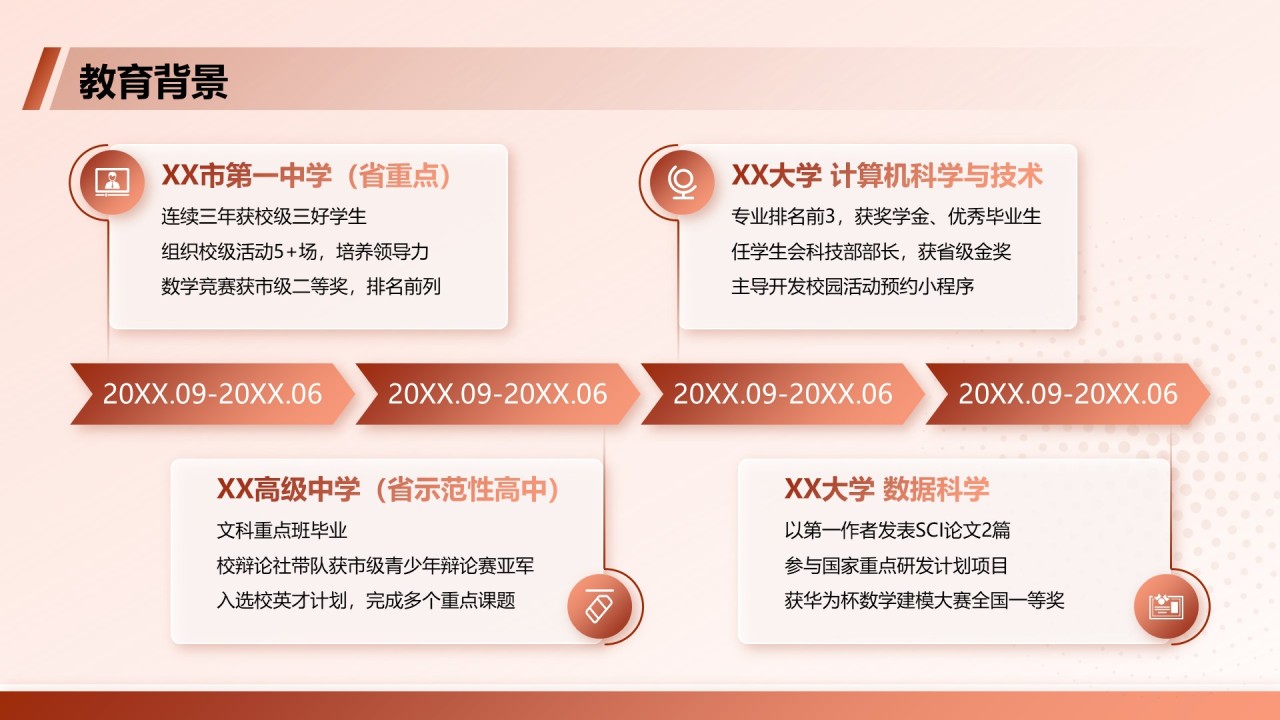 教育背景

XX市第一中学（省重点）

连续三年获校级三好学生

组织校级活动5+场，培养领导力

数学竞赛获市级二等奖，排名前列

XX大学 计算机科学与技术

专业排名前3，获奖学金、优秀毕业生

任学生会科技部部长，获省级金奖

主导开发校园活动预约小程序

20XX.09-20XX.06

20XX.09-20XX.06

20XX.09-20XX.06

20XX.09-20XX.06

XX高级中学（省示范性高中）

文科重点班毕业

校辩论社带队获市级青少年辩论赛亚军

入选校英才计划，完成多个重点课题

XX大学 数据科学

以第一作者发表SCI论文2篇

参与国家重点研发计划项目

获华为杯数学建模大赛全国一等奖